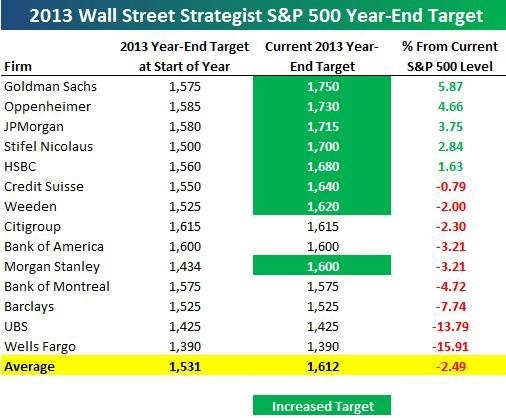 2013 Wall Street Strategist S&P 500 Year-End Target

| Firm | 2013 Year-End Target at Start of Year | Current 2013 Year-End Target | % From Current S&P 500 Level |
|---|---|---|---|
| Goldman Sachs | 1,575 | 1,750 | 5.87 |
| Oppenheimer | 1,585 | 1,730 | 4.66 |
| JPMorgan | 1,580 | 1,715 | 3.75 |
| Stifel Nicolaus | 1,500 | 1,700 | 2.84 |
| HSBC | 1,560 | 1,680 | 1.63 |
| Credit Suisse | 1,550 | 1,640 | -0.79 |
| Weeden | 1,525 | 1,620 | -2.00 |
| Citigroup | 1,615 | 1,615 | -2.30 |
| Bank of America | 1,600 | 1,600 | -3.21 |
| Morgan Stanley | 1,434 | 1,600 | -3.21 |
| Bank of Montreal | 1,575 | 1,575 | -4.72 |
| Barclays | 1,525 | 1,525 | -7.74 |
| UBS | 1,425 | 1,425 | -13.79 |
| Wells Fargo | 1,390 | 1,390 | -15.91 |
| Average | 1,531 | 1,612 | -2.49 |

Increased Target